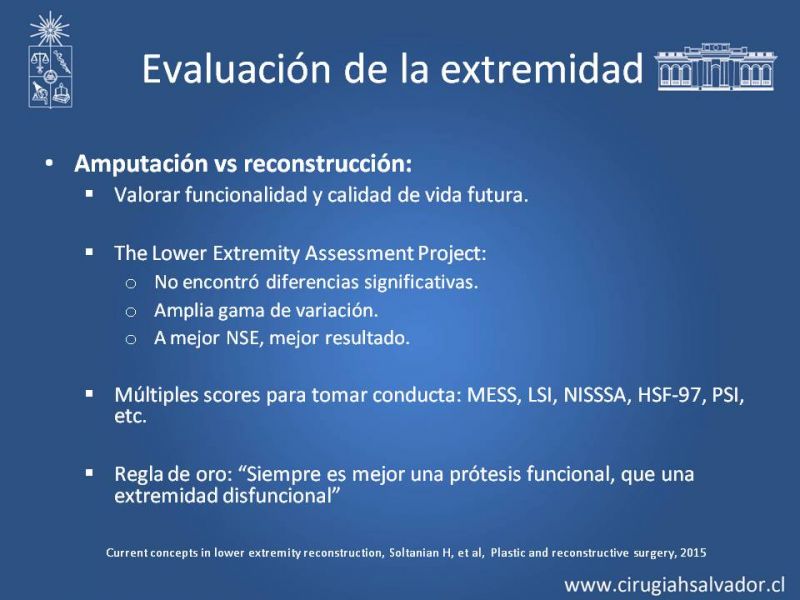 Evaluación de la extremidad

• **Amputación vs reconstrucción:**
 ▪ Valorar funcionalidad y calidad de vida futura.

 ▪ The Lower Extremity Assessment Project:
 o No encontró diferencias significativas.
 o Amplia gama de variación.
 o A mejor NSE, mejor resultado.

 ▪ Múltiples scores para tomar conducta: MESS, LSI, NISSSA, HSF-97, PSI, etc.

 ▪ Regla de oro: “Siempre es mejor una prótesis funcional, que una extremidad disfuncional”

Current concepts in lower extremity reconstruction, Soltanian H, et al, Plastic and reconstructive surgery, 2015

www.cirugiahsalvador.cl